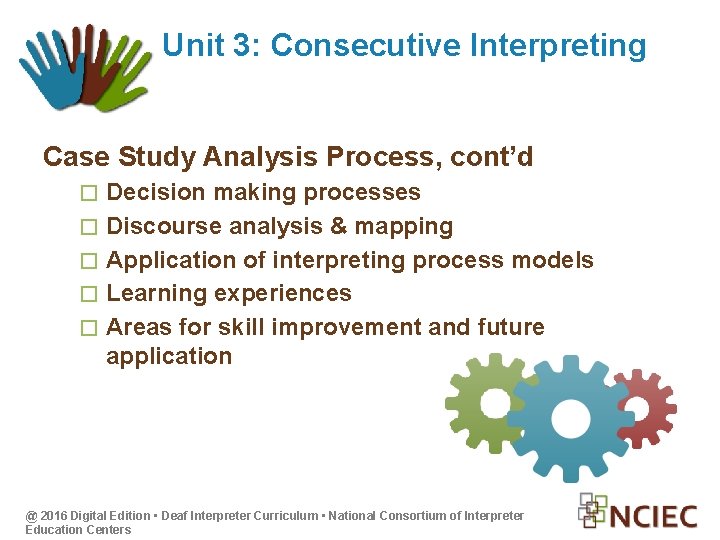 Unit 3: Consecutive Interpreting

Case Study Analysis Process, cont'd

☐ Decision making processes
☐ Discourse analysis & mapping
☐ Application of interpreting process models
☐ Learning experiences
☐ Areas for skill improvement and future application

@ 2016 Digital Edition ▪ Deaf Interpreter Curriculum ▪ National Consortium of Interpreter Education Centers

NCIEC